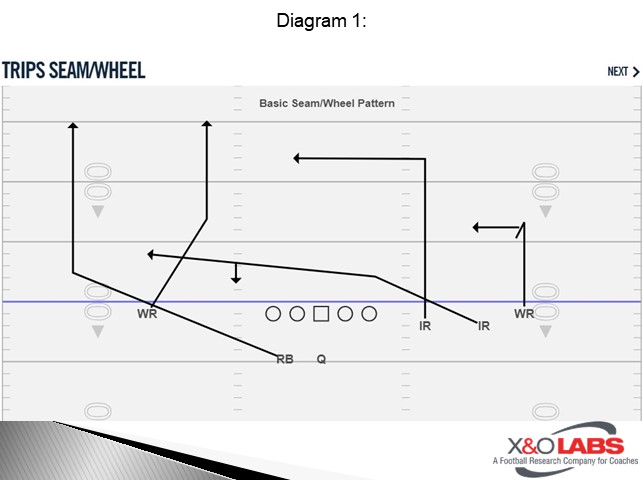 Diagram 1:

TRIPS SEAM/WHEEL

NEXT >

Basic Seam/Wheel Pattern

WR

IR

IR

WR

RB

Q

X&O LABS
A Football Research Company for Coaches